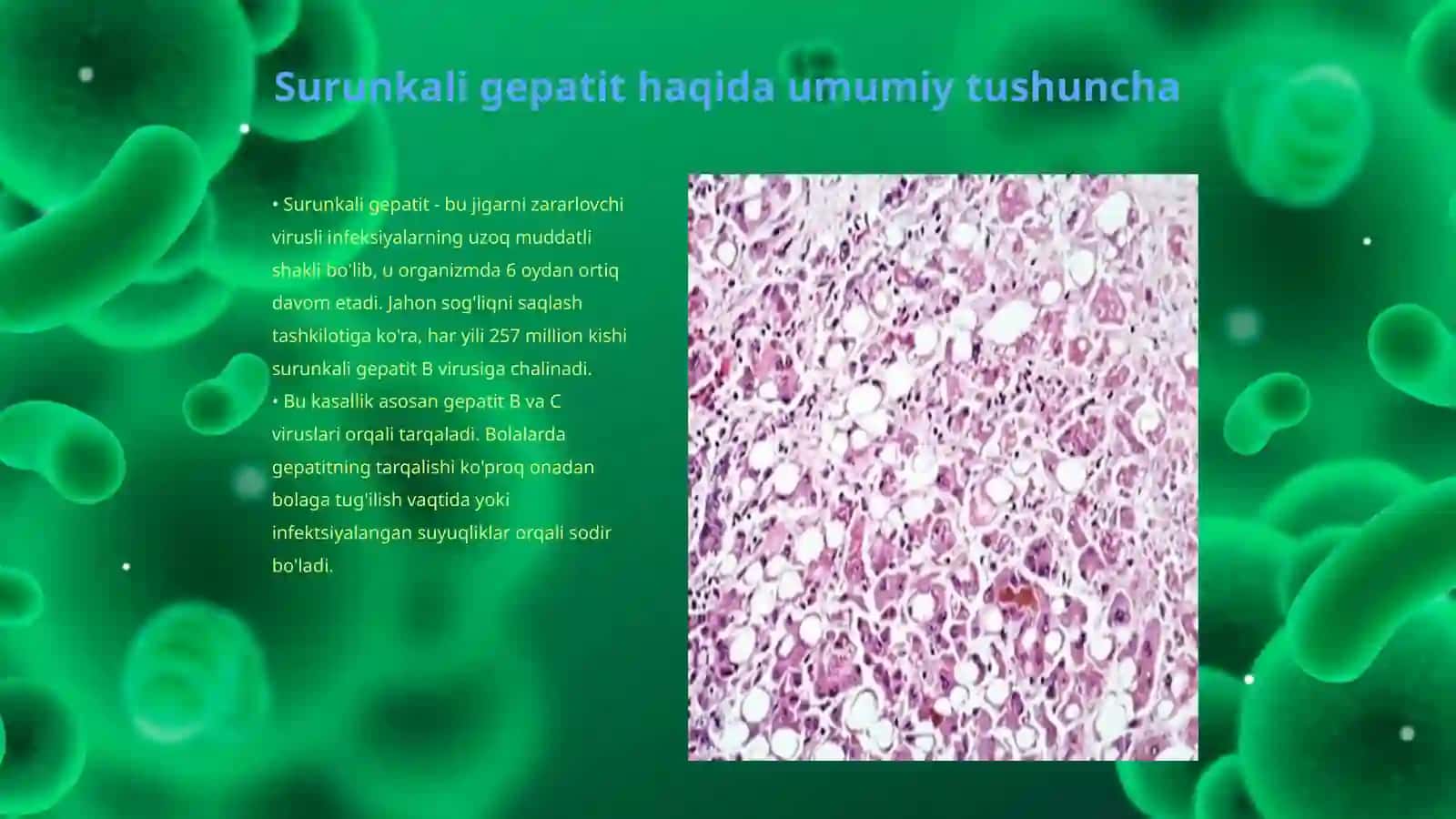 Surunkali gepatit haqida umumiy tushuncha

• Surunkali gepatit - bu jigarni zararlovchi virusli infeksiyalarning uzoq muddatli shakli bo'lib, u organizmda 6 oydan ortiq davom etadi. Jahon sog'liqni saqlash tashkilotiga ko'ra, har yili 257 million kishi surunkali gepatit B virusiga chalinadi.
• Bu kasallik asosan gepatit B va C viruslari orqali tarqaladi. Bolalarda gepatitning tarqalishi ko'proq onadan bolaga tug'ilish vaqtida yoki infektsiyalangan suyuqliklar orqali sodir bo'ladi.